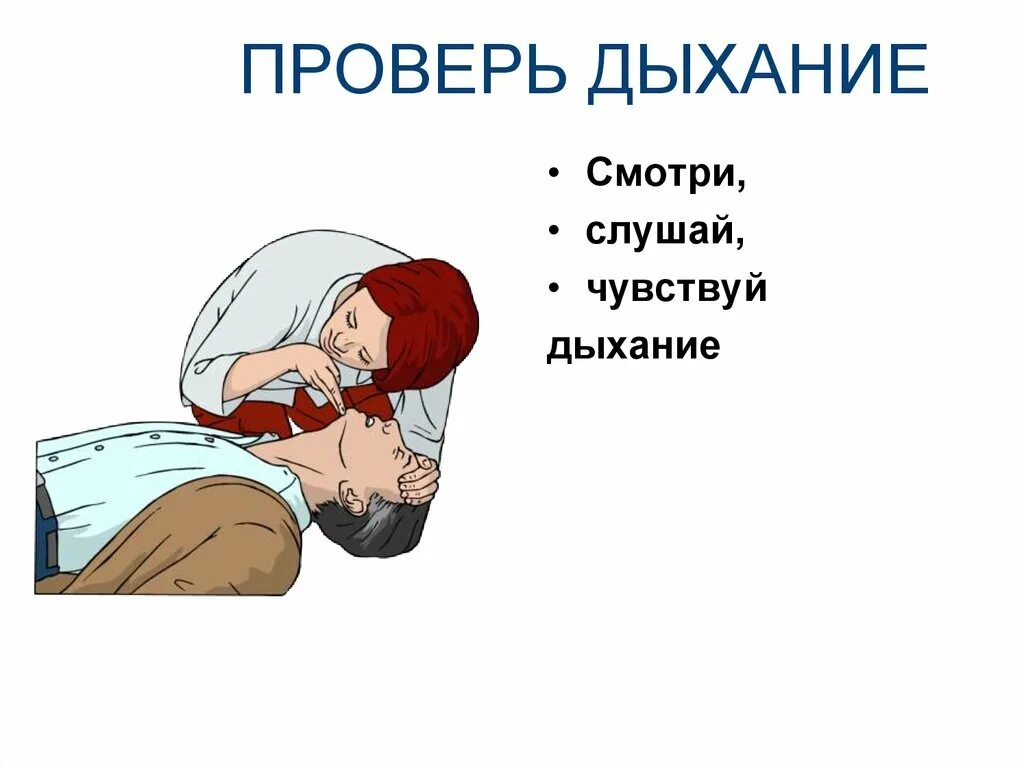 ПРОВЕРЬ ДЫХАНИЕ

• Смотри,
• слушай,
• чувствуй
дыхание